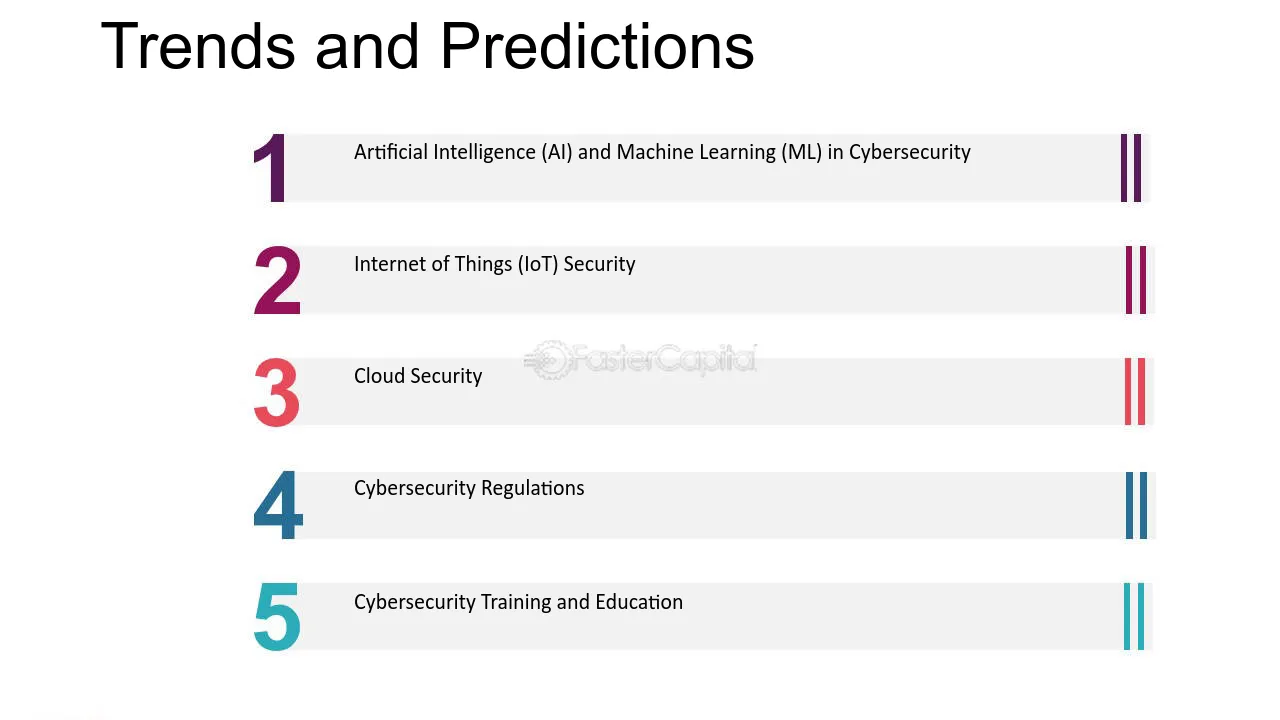 Trends and Predictions

1 Artificial Intelligence (AI) and Machine Learning (ML) in Cybersecurity

2 Internet of Things (IoT) Security

3 Cloud Security

4 Cybersecurity Regulations

5 Cybersecurity Training and Education

FasterCapital